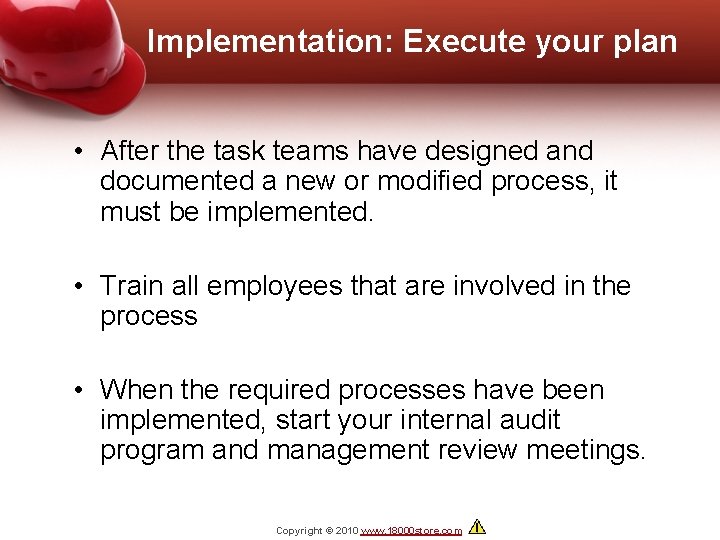 Implementation: Execute your plan

• After the task teams have designed and documented a new or modified process, it must be implemented.

• Train all employees that are involved in the process

• When the required processes have been implemented, start your internal audit program and management review meetings.

Copyright © 2010 www.18000store.com